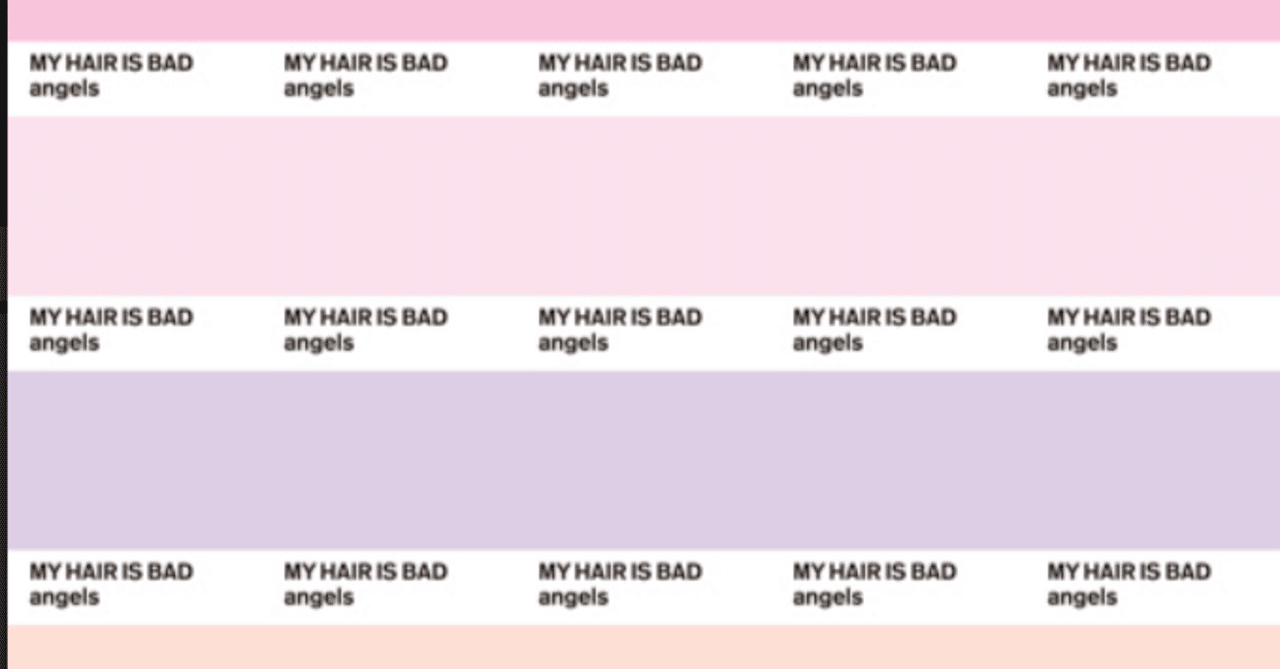 MY HAIR IS BAD
angels

MY HAIR IS BAD
angels

MY HAIR IS BAD
angels

MY HAIR IS BAD
angels

MY HAIR IS BAD
angels

MY HAIR IS BAD
angels

MY HAIR IS BAD
angels

MY HAIR IS BAD
angels

MY HAIR IS BAD
angels

MY HAIR IS BAD
angels

MY HAIR IS BAD
angels

MY HAIR IS BAD
angels

MY HAIR IS BAD
angels

MY HAIR IS BAD
angels

MY HAIR IS BAD
angels